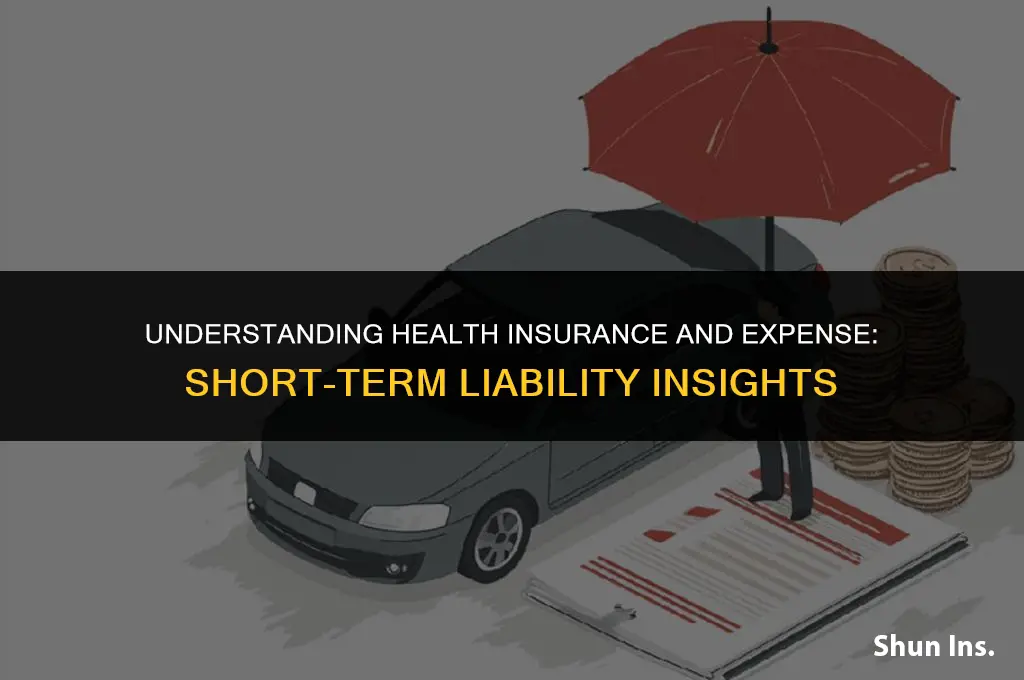 UNDERSTANDING HEALTH INSURANCE AND EXPENSE: SHORT-TERM LIABILITY INSIGHTS

Shun Ins.